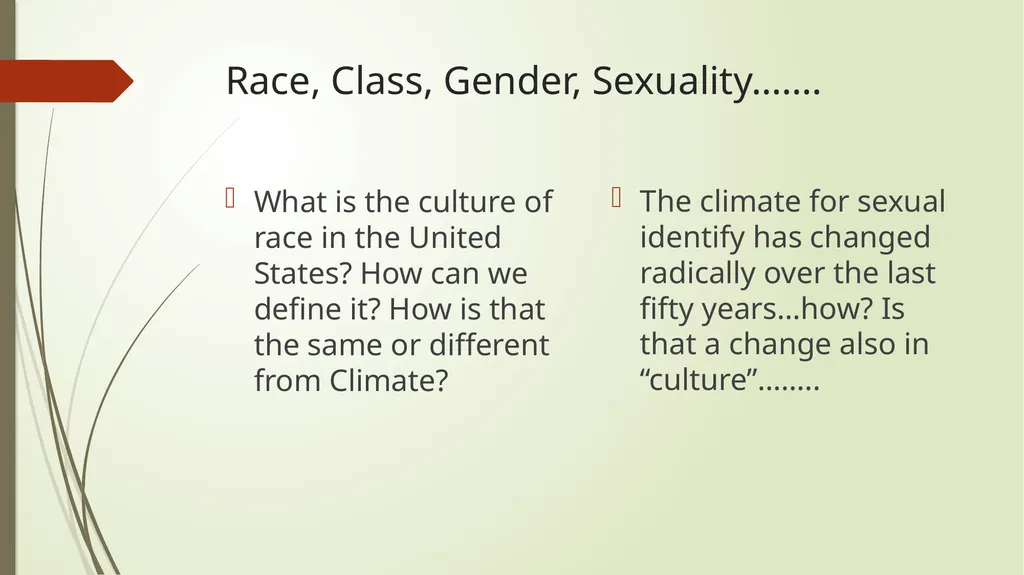 Race, Class, Gender, Sexuality…….

What is the culture of race in the United States? How can we define it? How is that the same or different from Climate?

The climate for sexual identify has changed radically over the last fifty years…how? Is that a change also in “culture”……..